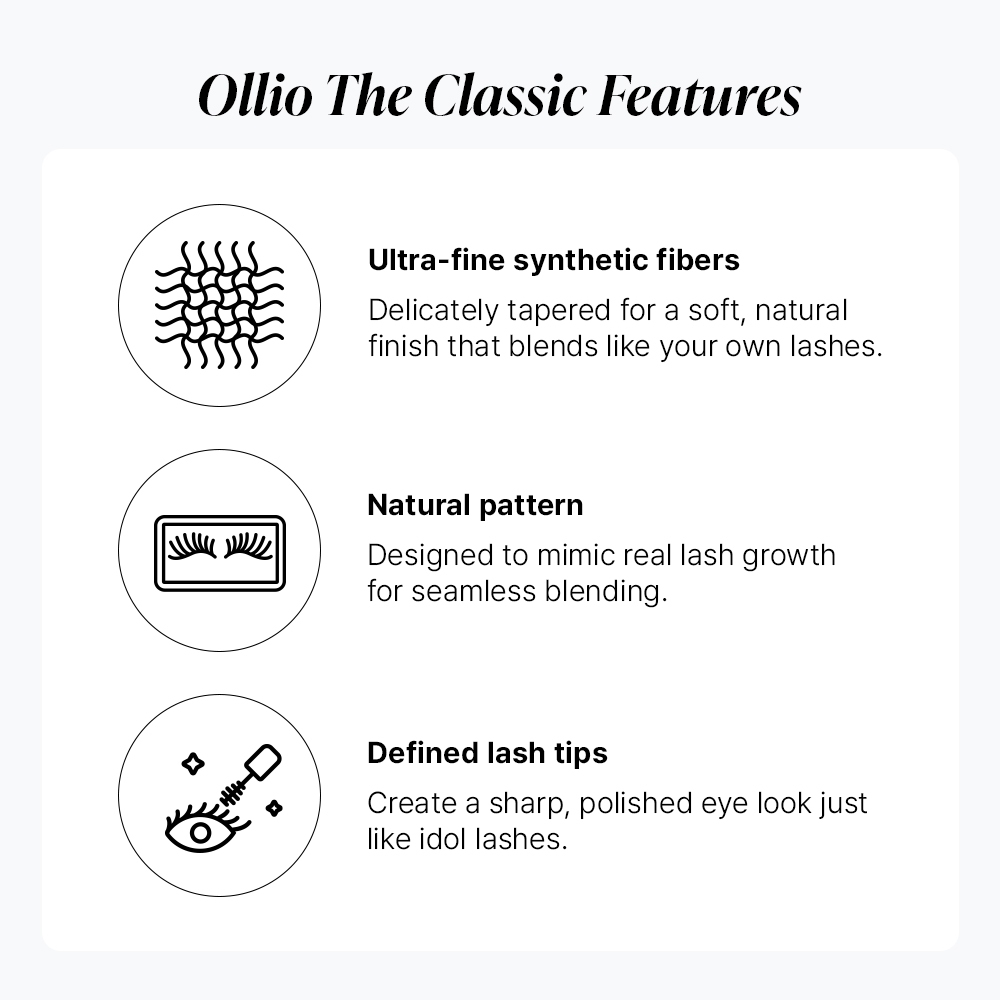 Ollio The Classic Features

Ultra-fine synthetic fibers

Delicately tapered for a soft, natural finish that blends like your own lashes.

Natural pattern

Designed to mimic real lash growth for seamless blending.

Defined lash tips

Create a sharp, polished eye look just like idol lashes.